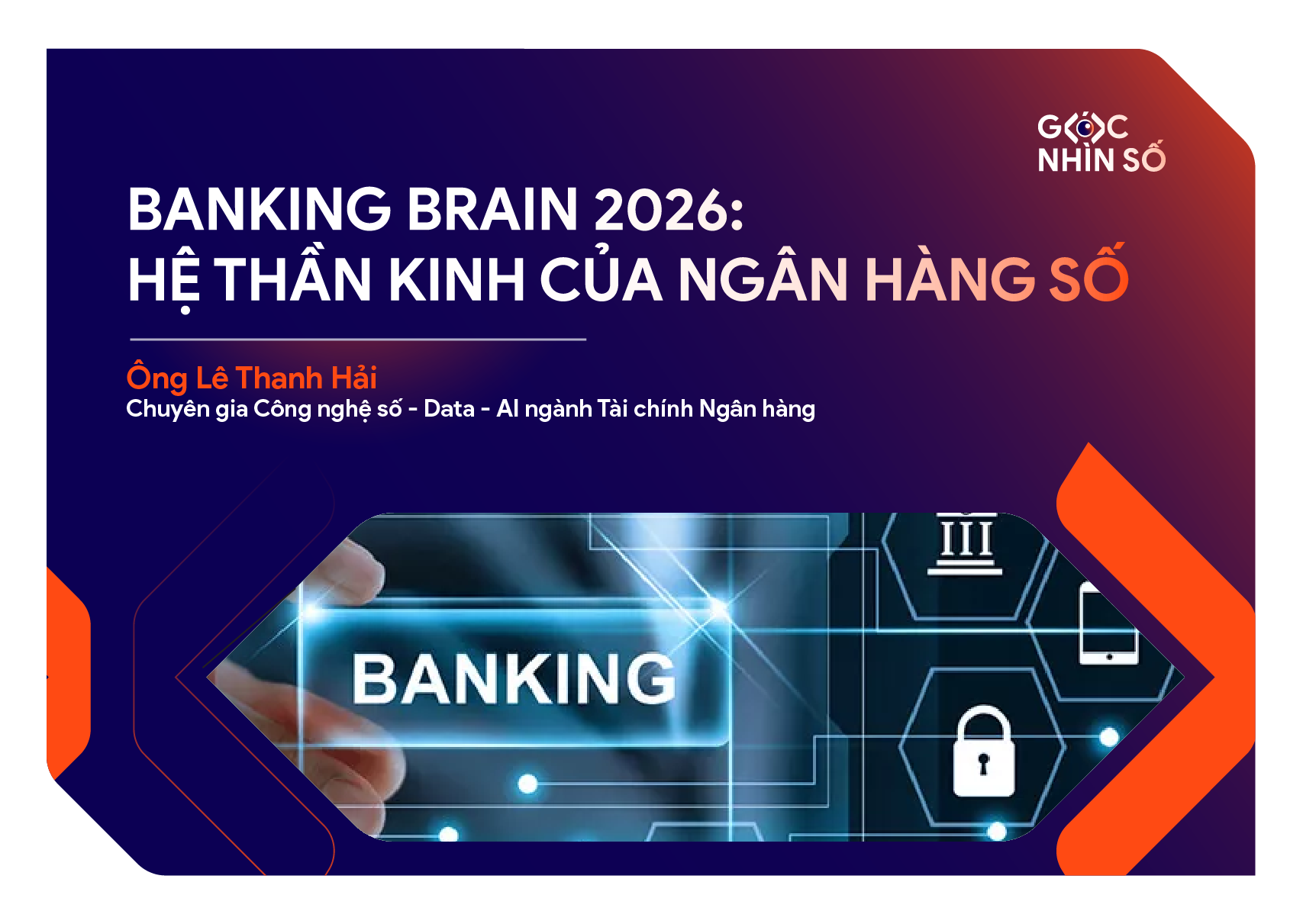 GÓC NHÌN SỐ

BANKING BRAIN 2026:
HỆ THẦN KINH CỦA NGÂN HÀNG SỐ

Ông Lê Thanh Hải
Chuyên gia Công nghệ số - Data - AI ngành Tài chính Ngân hàng

BANKING